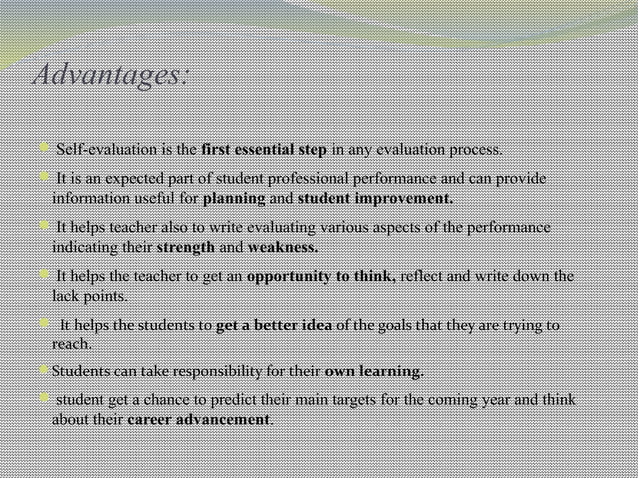 Advantages:

Self-evaluation is the first essential step in any evaluation process.

It is an expected part of student professional performance and can provide information useful for planning and student improvement.

It helps teacher also to write evaluating various aspects of the performance indicating their strength and weakness.

It helps the teacher to get an opportunity to think, reflect and write down the lack points.

It helps the students to get a better idea of the goals that they are trying to reach.

Students can take responsibility for their own learning.

student get a chance to predict their main targets for the coming year and think about their career advancement.